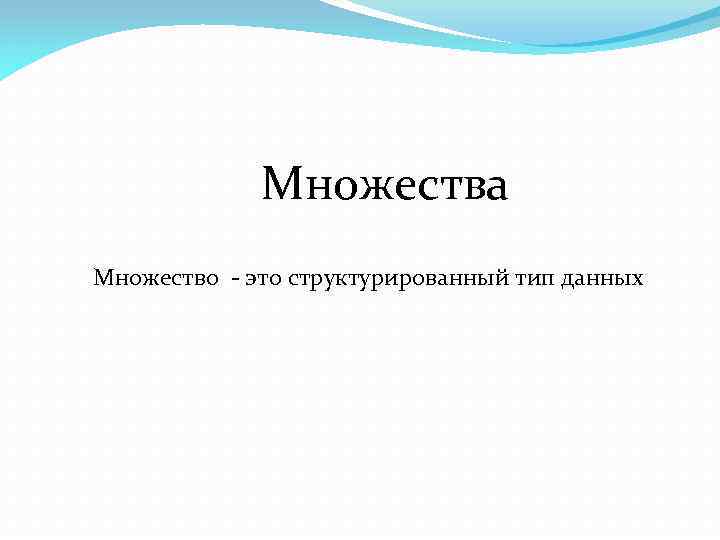 Множества

Множество - это структурированный тип данных